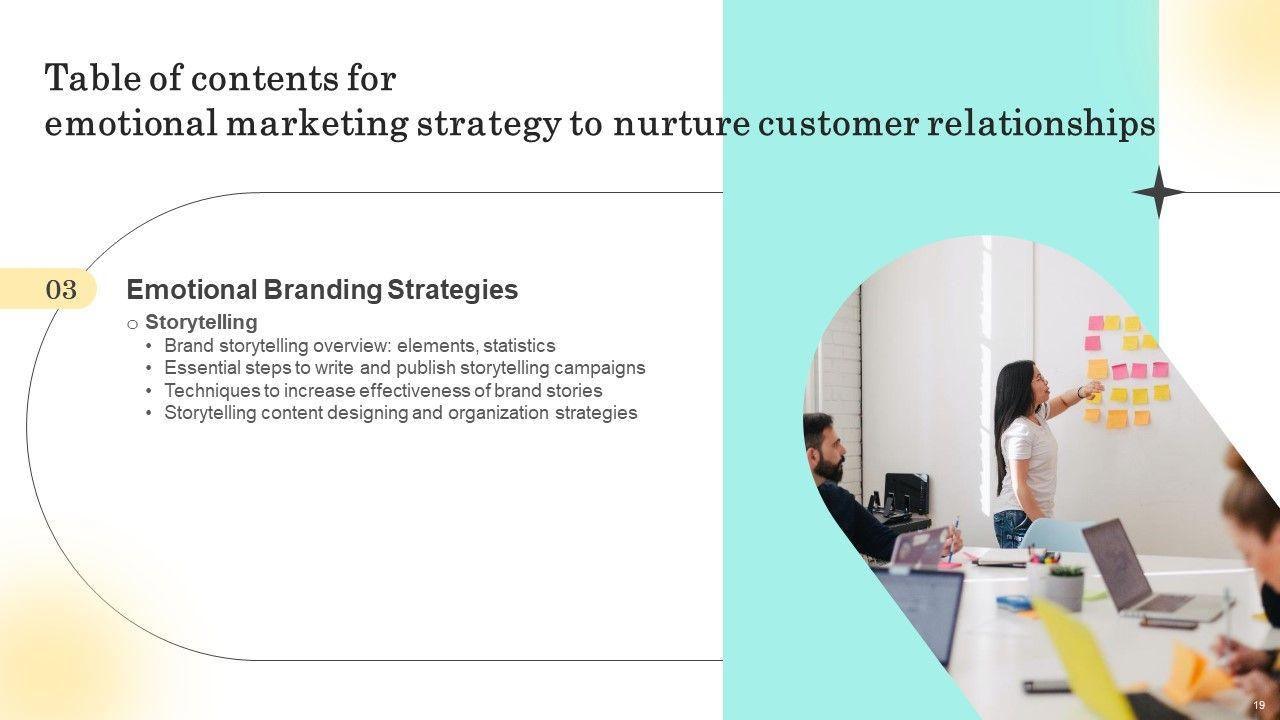 Table of contents for
emotional marketing strategy to nurture customer relationships

03

Emotional Branding Strategies

o Storytelling
• Brand storytelling overview: elements, statistics
• Essential steps to write and publish storytelling campaigns
• Techniques to increase effectiveness of brand stories
• Storytelling content designing and organization strategies

19